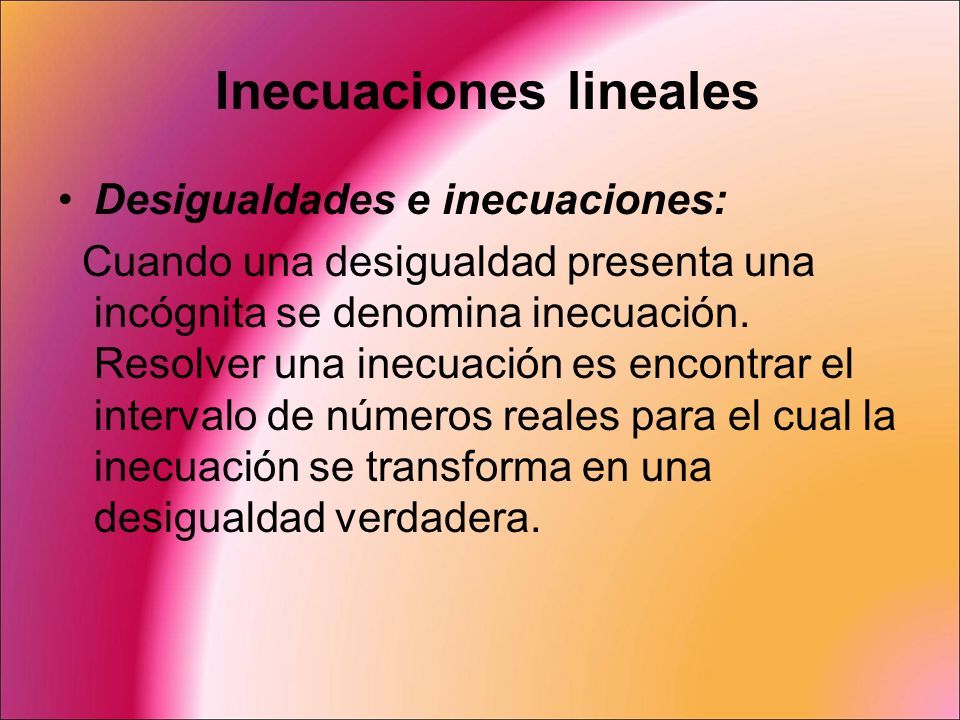 Inecuaciones lineales

• Desigualdades e inecuaciones:

Cuando una desigualdad presenta una incógnita se denomina inecuación. Resolver una inecuación es encontrar el intervalo de números reales para el cual la inecuación se transforma en una desigualdad verdadera.